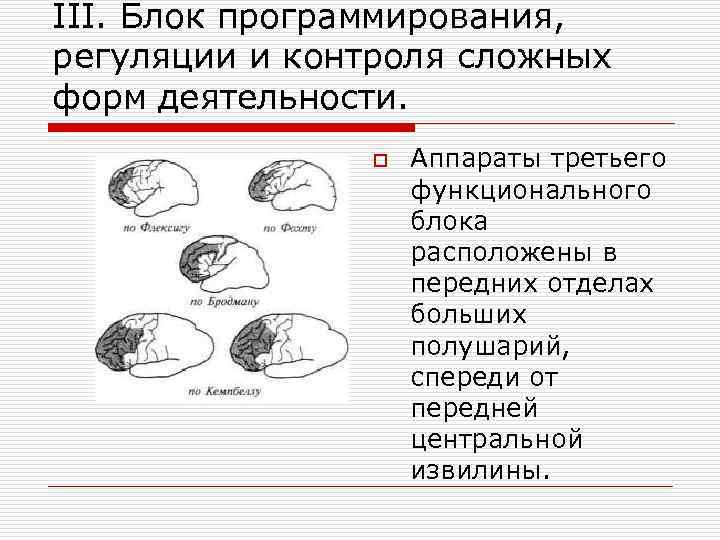 III. Блок программирования, регуляции и контроля сложных форм деятельности.

по Флексигу

по Фохту

по Бродману

по Кемпбеллу

Аппараты третьего функционального блока расположены в передних отделах больших полушарий, спереди от передней центральной извилины.